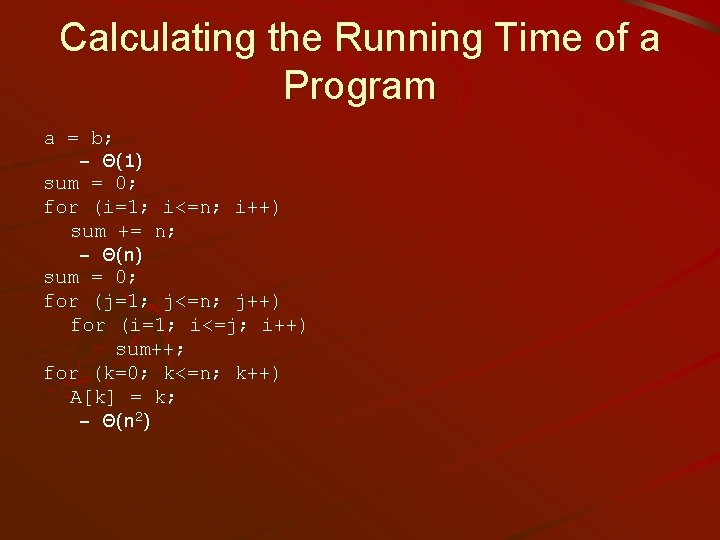 Calculating the Running Time of a Program

a = b;
– $\Theta(1)$
sum = 0;
for (i=1; i<=n; i++)
sum += n;
– $\Theta(n)$
sum = 0;
for (j=1; j<=n; j++)
for (i=1; i<=j; i++)
sum++;
for (k=0; k<=n; k++)
A[k] = k;
– $\Theta(n^2)$